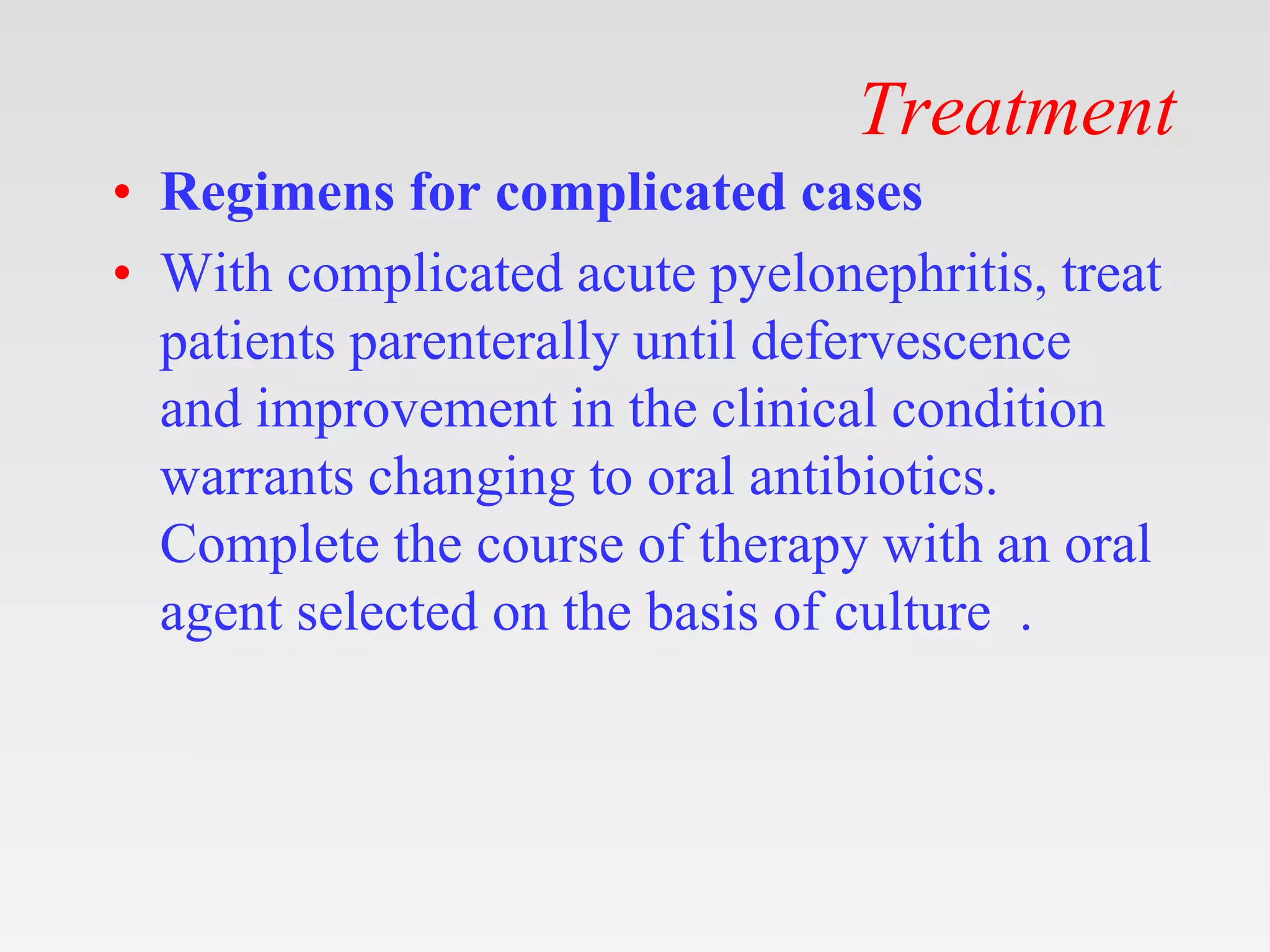 Treatment

• Regimens for complicated cases

• With complicated acute pyelonephritis, treat patients parenterally until defervescence and improvement in the clinical condition warrants changing to oral antibiotics. Complete the course of therapy with an oral agent selected on the basis of culture .